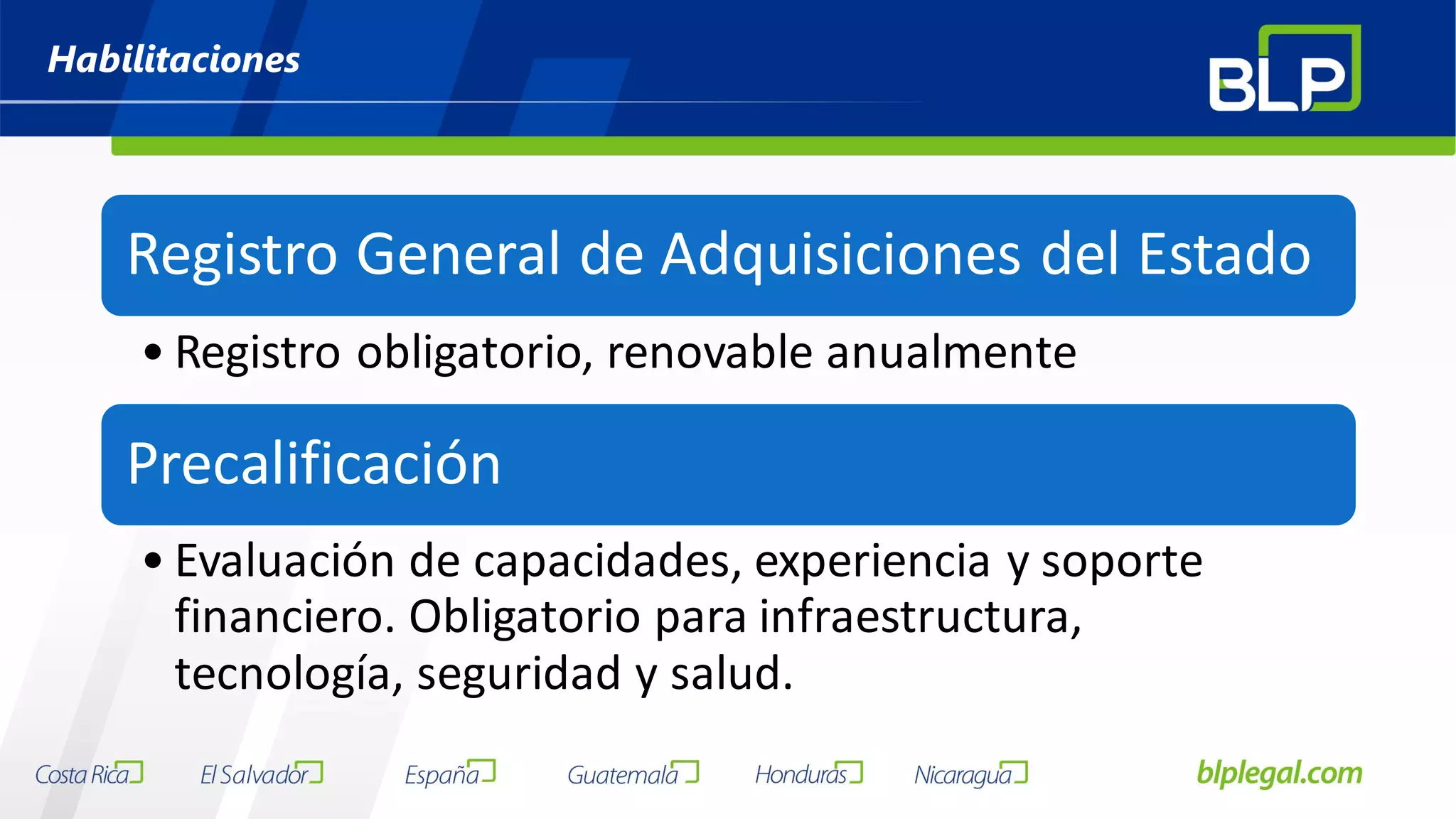 Habilitaciones

BLP

Registro General de Adquisiciones del Estado

• Registro obligatorio, renovable anualmente

Precalificación

• Evaluación de capacidades, experiencia y soporte financiero. Obligatorio para infraestructura, tecnología, seguridad y salud.

Costa Rica El Salvador España Guatemala Honduras Nicaragua blplegal.com